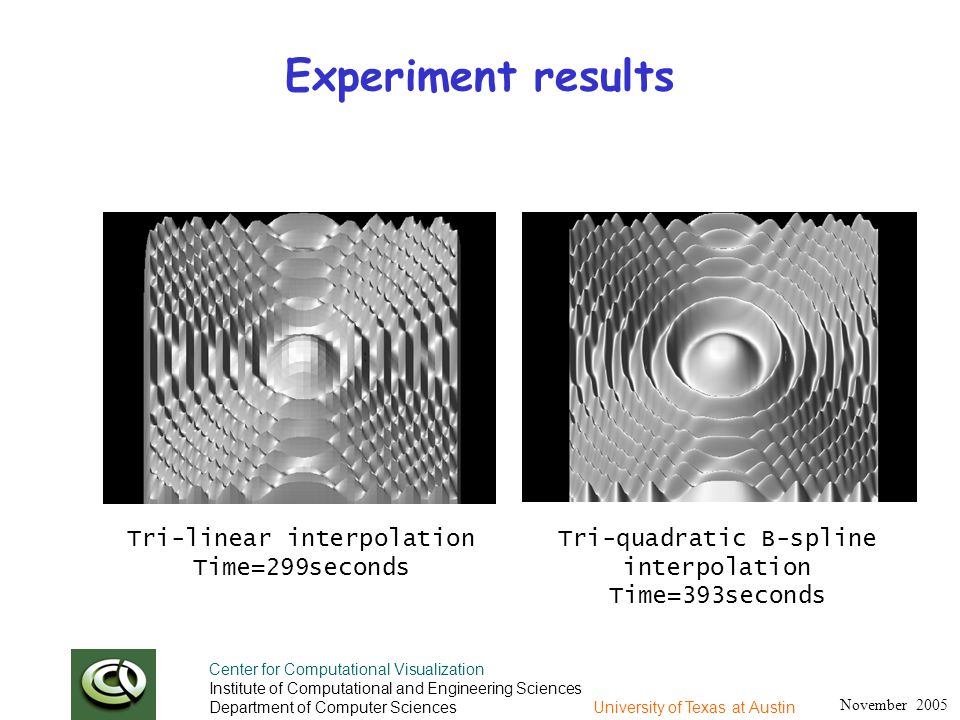 Experiment results

Tri-linear interpolation
Time=299seconds

Tri-quadratic B-spline interpolation
Time=393seconds

Center for Computational Visualization
Institute of Computational and Engineering Sciences
Department of Computer Sciences

University of Texas at Austin

November 2005